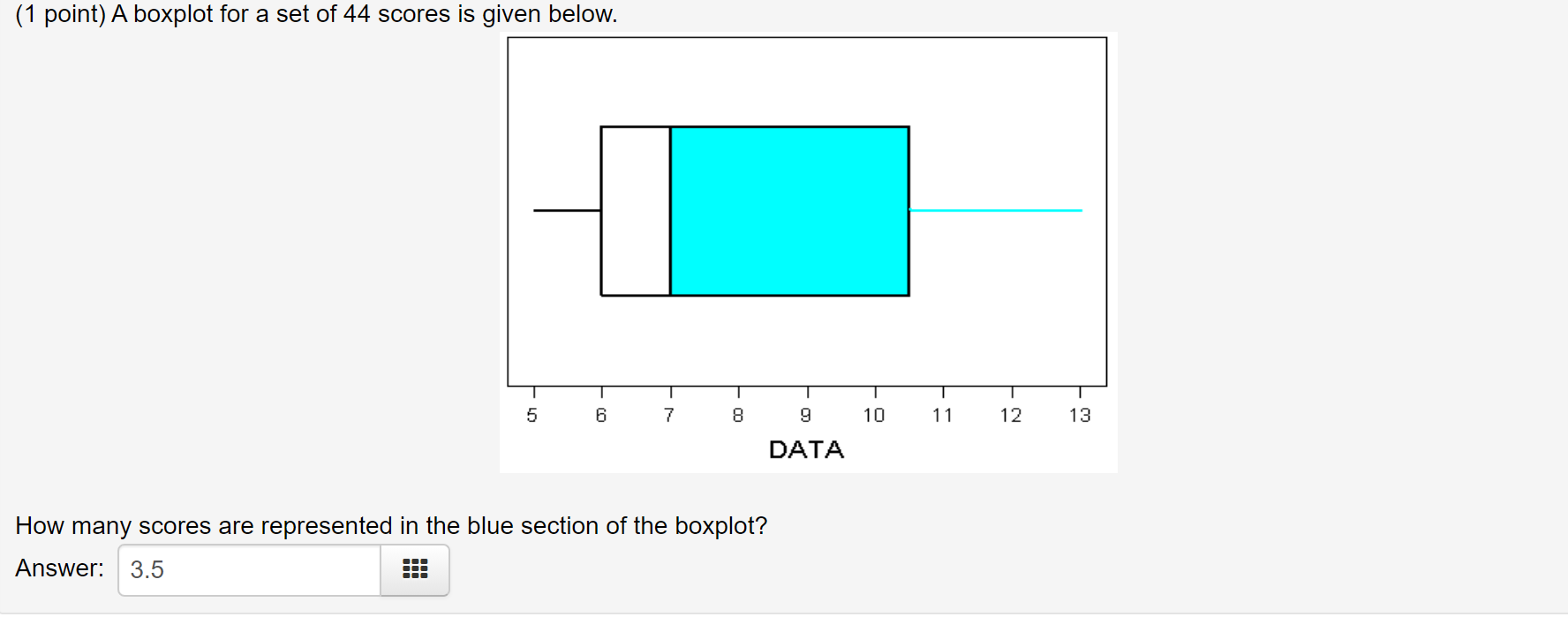 (1 point) A boxplot for a set of 44 scores is given below.

5 6 7 8 9 10 11 12 13
DATA

How many scores are represented in the blue section of the boxplot?

Answer: 3.5